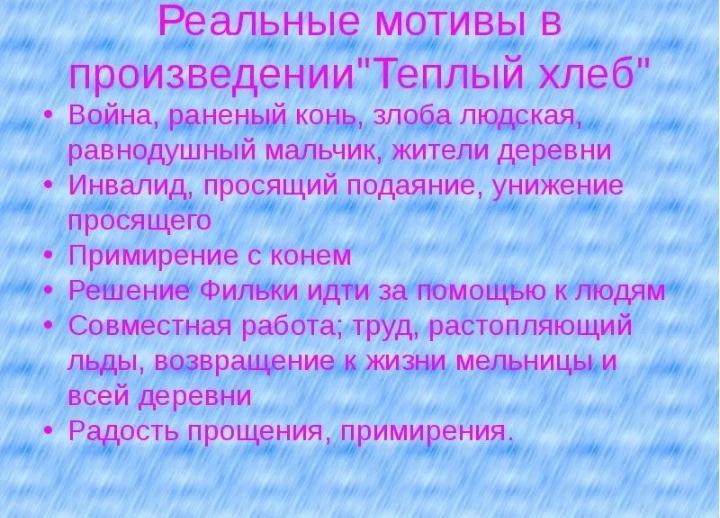 Реальные мотивы в произведении"Теплый хлеб"

• Война, раненый конь, злоба людская, равнодушный мальчик, жители деревни
• Инвалид, просящий подаяние, унижение просящего
• Примирение с конем
• Решение Фильки идти за помощью к людям
• Совместная работа; труд, растопляющий льды, возвращение к жизни мельницы и всей деревни
• Радость прощения, примирения.